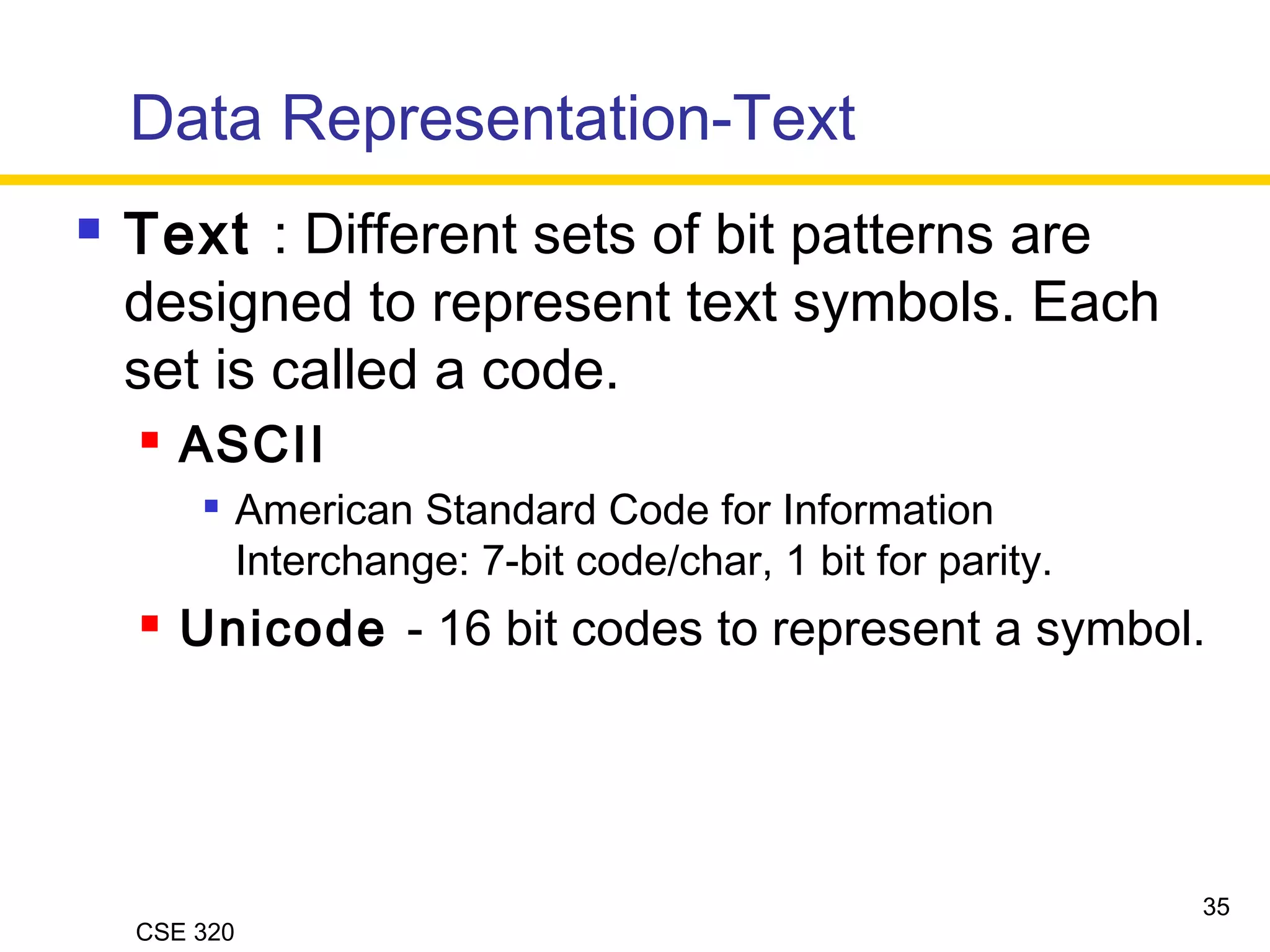 Data Representation-Text

Text : Different sets of bit patterns are designed to represent text symbols. Each set is called a code.

ASCII

American Standard Code for Information Interchange: 7-bit code/char, 1 bit for parity.

Unicode - 16 bit codes to represent a symbol.

35

CSE 320